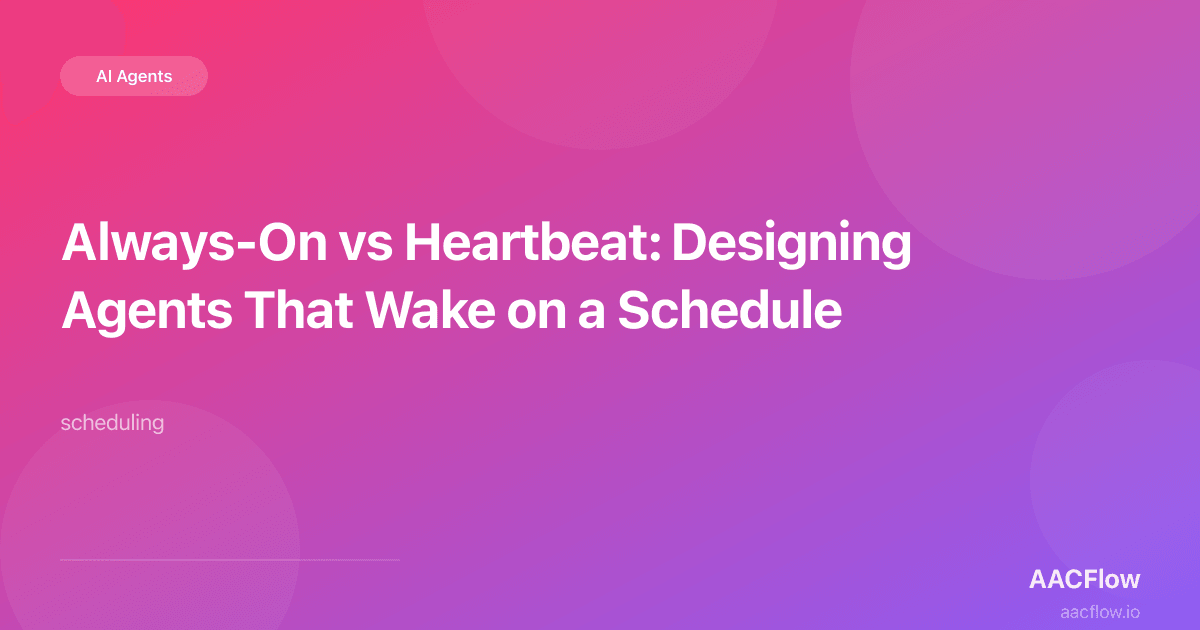 AI Agents

Always-On vs Heartbeat: Designing Agents That Wake on a Schedule

scheduling

AACFlow

aacflow.io